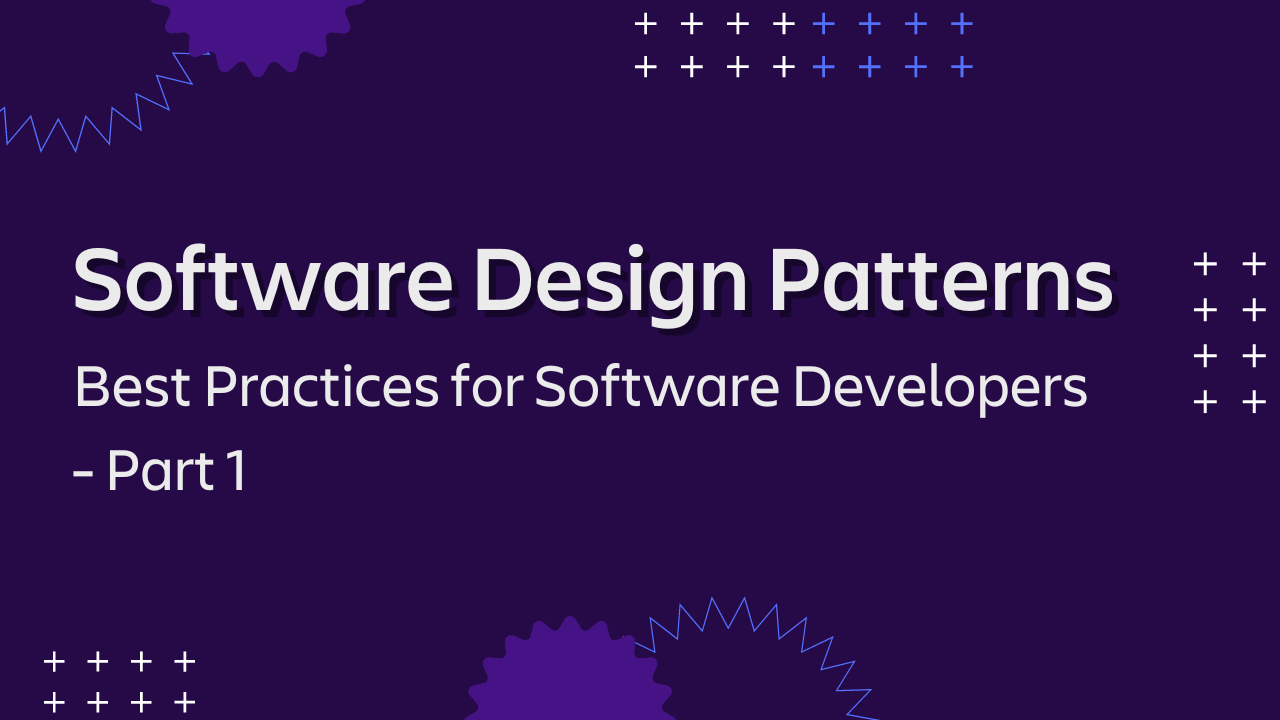 Software Design Patterns

Best Practices for Software Developers - Part 1